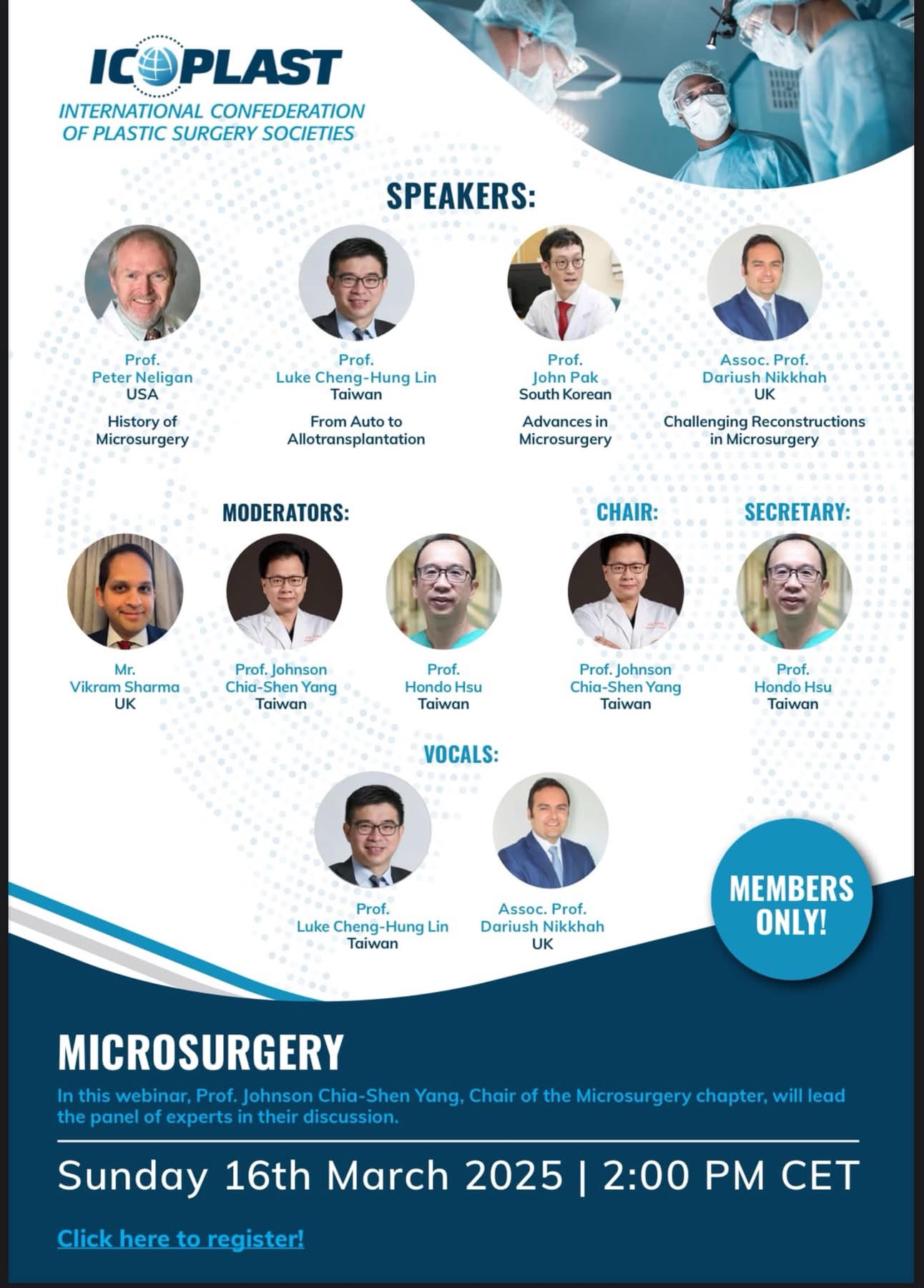 ICOPLAST
INTERNATIONAL CONFEDERATION OF PLASTIC SURGERY SOCIETIES

SPEAKERS:

Prof.
Peter Neligan
USA
History of Microsurgery

Prof.
Luke Cheng-Hung Lin
Taiwan
From Auto to Allotransplantation

Prof.
John Pak
South Korean
Advances in Microsurgery

Assoc. Prof.
Dariush Nikkhah
UK
Challenging Reconstructions in Microsurgery

MODERATORS:

Mr.
Vikram Sharma
UK

Prof. Johnson
Chia-Shen Yang
Taiwan

Prof.
Hondo Hsu
Taiwan

CHAIR:

Prof. Johnson
Chia-Shen Yang
Taiwan

SECRETARY:

Prof.
Hondo Hsu
Taiwan

VOCALS:

Prof.
Luke Cheng-Hung Lin
Taiwan

Assoc. Prof.
Dariush Nikkhah
UK

MEMBERS ONLY!

MICROSURGERY

In this webinar, Prof. Johnson Chia-Shen Yang, Chair of the Microsurgery chapter, will lead the panel of experts in their discussion.

Sunday 16th March 2025 | 2:00 PM CET

Click here to register!